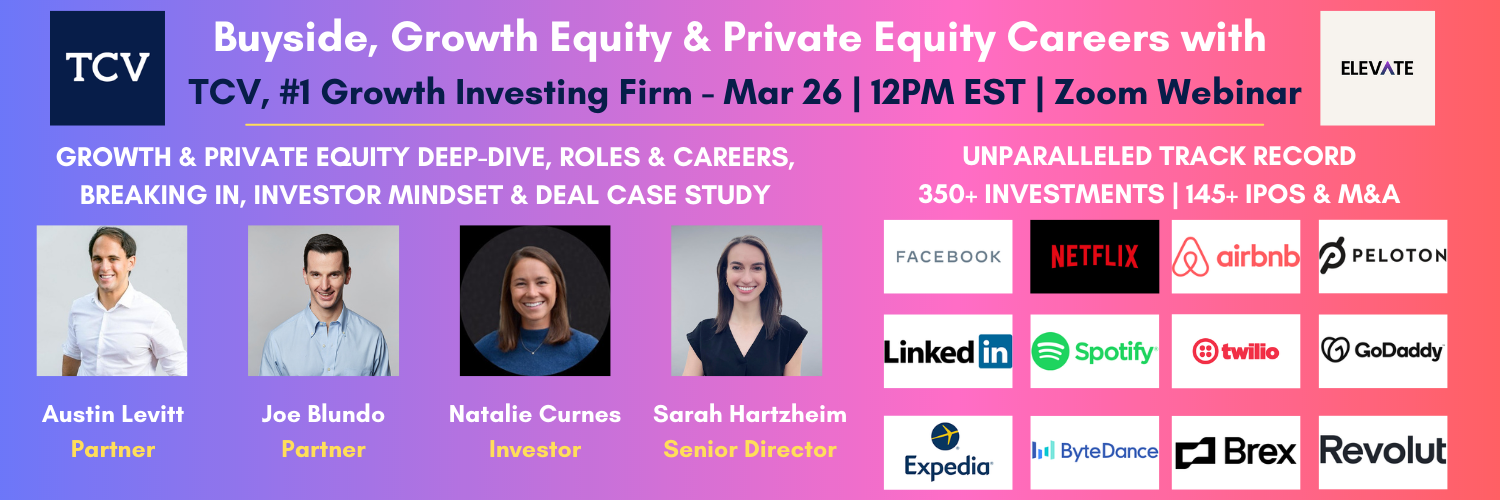 TCV

Buyside, Growth Equity & Private Equity Careers with

TCV, #1 Growth Investing Firm - Mar 26 | 12PM EST | Zoom Webinar

ELEVATE

GROWTH & PRIVATE EQUITY DEEP-DIVE, ROLES & CAREERS, BREAKING IN, INVESTOR MINDSET & DEAL CASE STUDY

Austin Levitt
Partner

Joe Blundo
Partner

Natalie Curnes
Investor

Sarah Hartzheim
Senior Director

UNPARALLELED TRACK RECORD
350+ INVESTMENTS | 145+ IPOS & M&A

FACEBOOK

NETFLIX

airbnb

PELOTON

LinkedIn

Spotify

twilio

GoDaddy

Expedia

ByteDance

Brex

Revolut